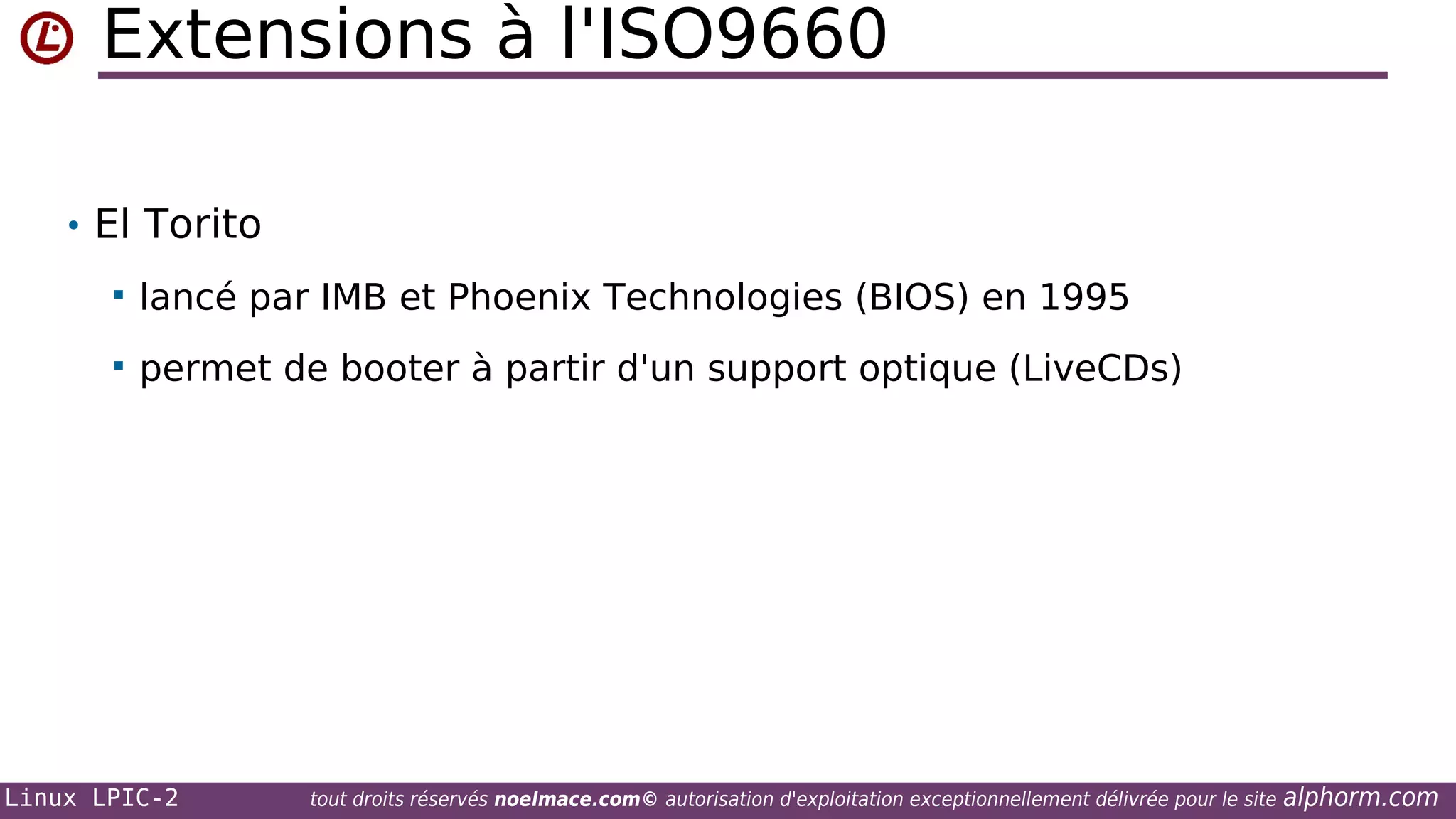 Extensions à l'ISO9660

• El Torito

▪ lancé par IMB et Phoenix Technologies (BIOS) en 1995

▪ permet de booter à partir d'un support optique (LiveCDs)

Linux LPIC-2 tout droits réservés noelmace.com© autorisation d'exploitation exceptionnellement délivrée pour le site alphorm.com